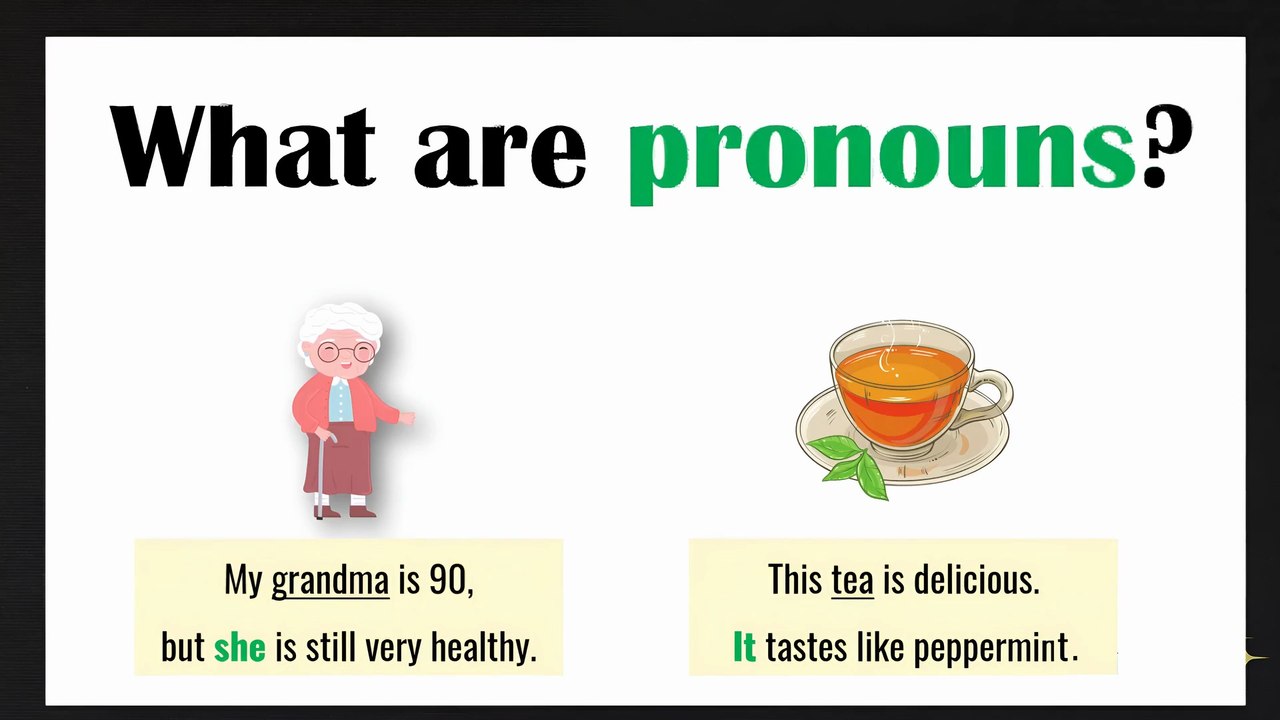 What are pronouns?

My grandma is 90,
but she is still very healthy.

This tea is delicious.
It tastes like peppermint.